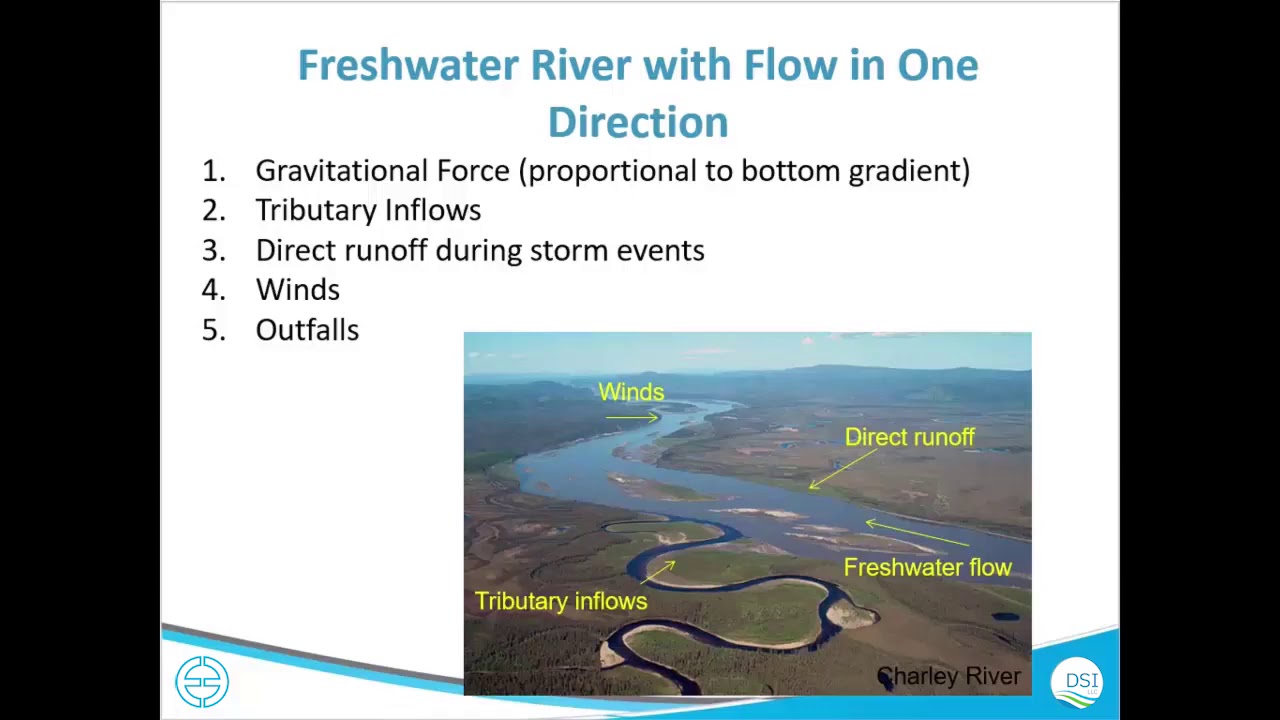 Freshwater River with Flow in One Direction

1. Gravitational Force (proportional to bottom gradient)
2. Tributary Inflows
3. Direct runoff during storm events
4. Winds
5. Outfalls

Winds
Direct runoff
Freshwater flow
Tributary inflows
Charley River

DSI LLC